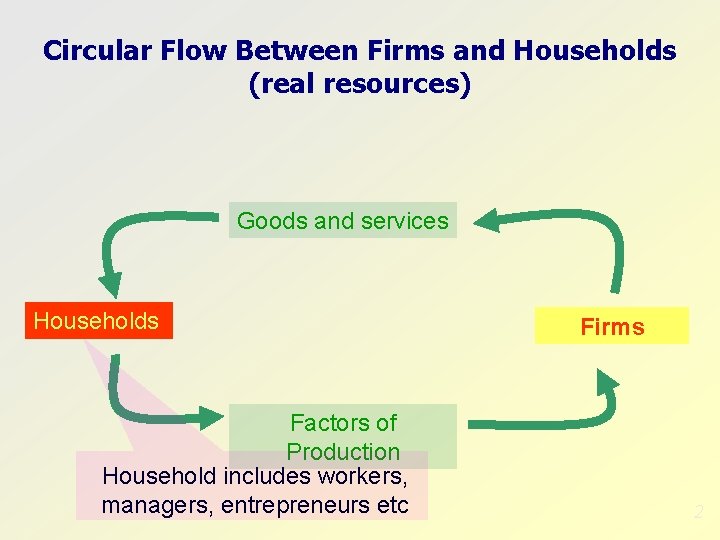 Circular Flow Between Firms and Households (real resources)

Goods and services

Households

Firms

Factors of Production

Household includes workers, managers, entrepreneurs etc

2